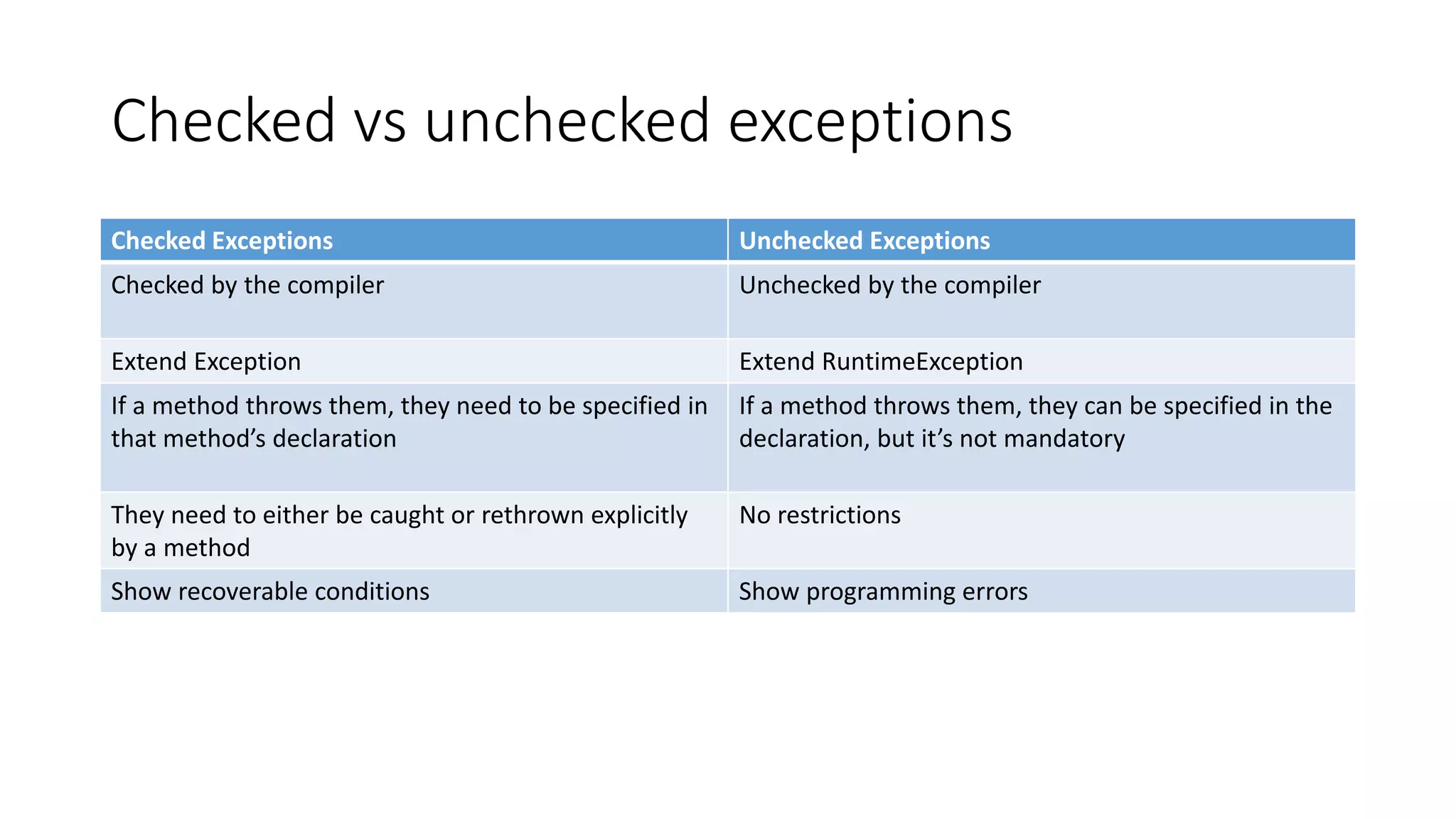 Checked vs unchecked exceptions

| Checked Exceptions | Unchecked Exceptions |
|---|---|
| Checked by the compiler | Unchecked by the compiler |
| Extend Exception | Extend RuntimeException |
| If a method throws them, they need to be specified in that method’s declaration | If a method throws them, they can be specified in the declaration, but it’s not mandatory |
| They need to either be caught or rethrown explicitly by a method | No restrictions |
| Show recoverable conditions | Show programming errors |